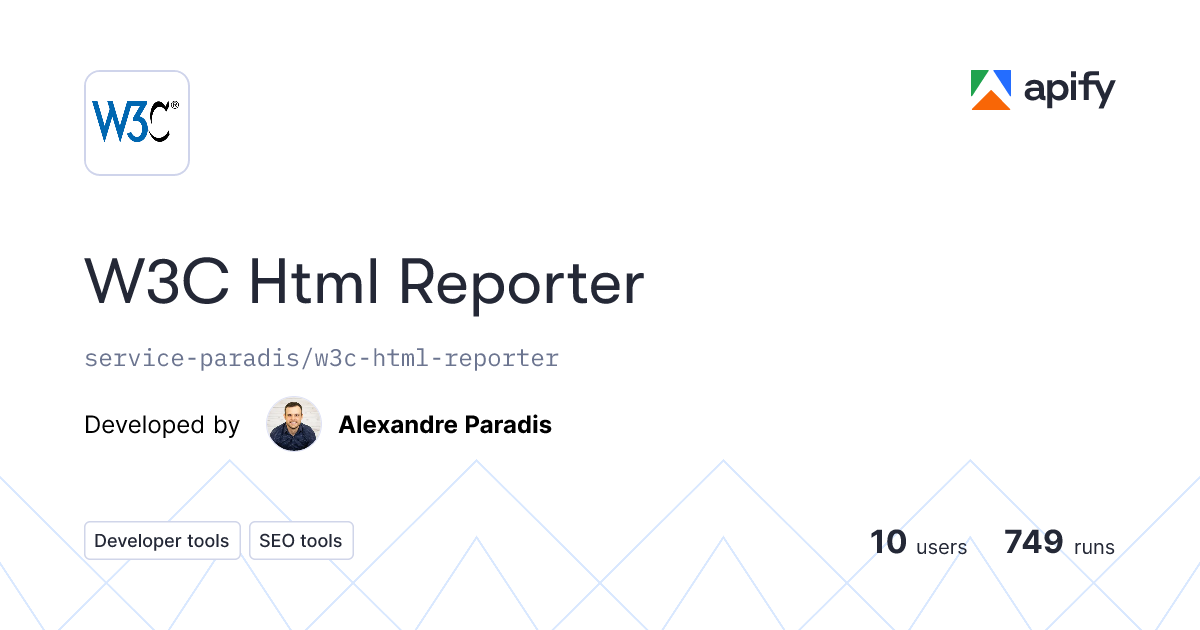 W3C®

apify

W3C Html Reporter

service-paradis/w3c-html-reporter

Developed by Alexandre Paradis

Developer tools SEO tools

10 users 749 runs